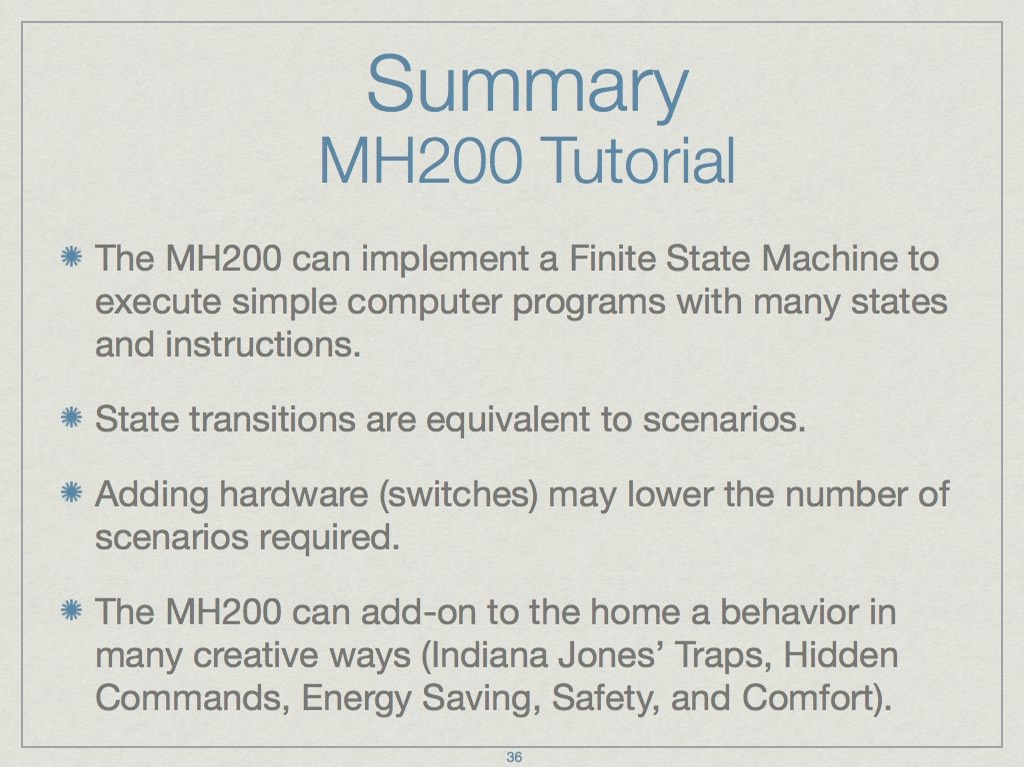 Summary
MH200 Tutorial

The MH200 can implement a Finite State Machine to execute simple computer programs with many states and instructions.

State transitions are equivalent to scenarios.

Adding hardware (switches) may lower the number of scenarios required.

The MH200 can add-on to the home a behavior in many creative ways (Indiana Jones' Traps, Hidden Commands, Energy Saving, Safety, and Comfort).

36